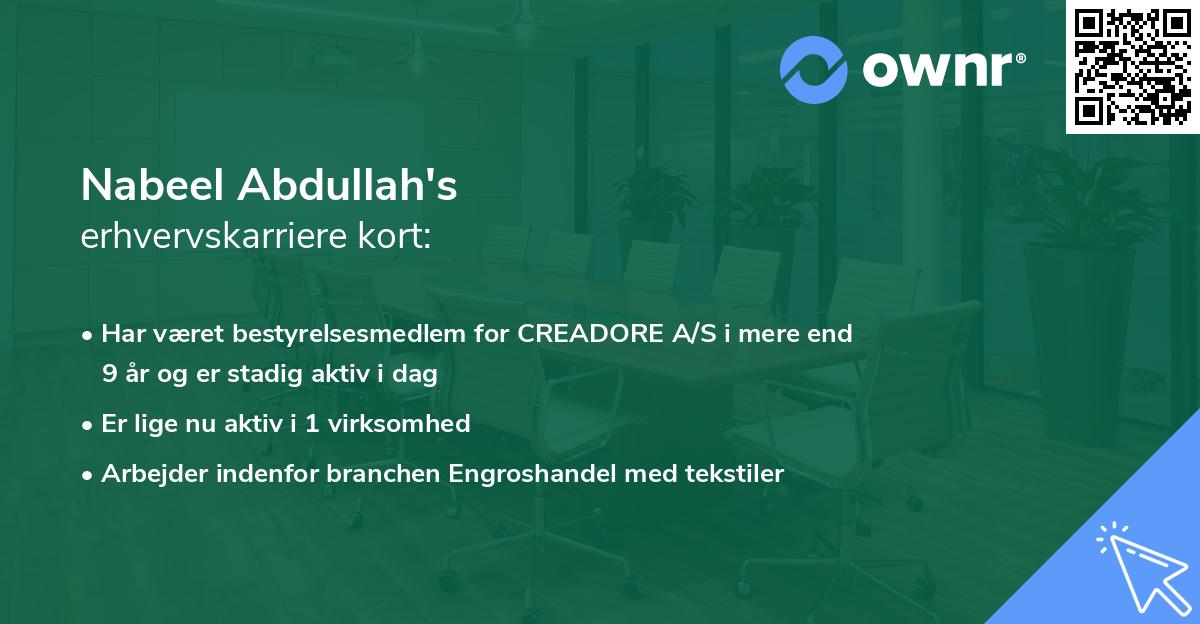 ownr®

Nabeel Abdullah's
erhvervskarriere kort:

• Har været bestyrelsesmedlem for CREADORE A/S i mere end 9 år og er stadig aktiv i dag
• Er lige nu aktiv i 1 virksomhed
• Arbejder indenfor branchen Engroshandel med tekstiler